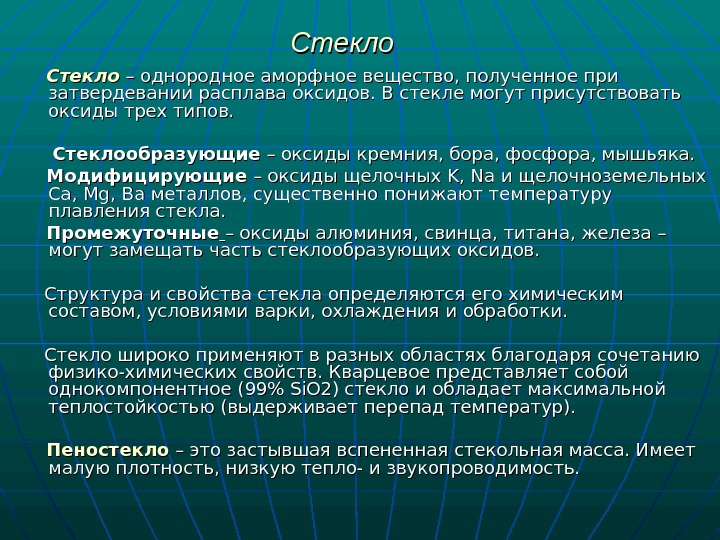 Стекло

Стекло – однородное аморфное вещество, полученное при затвердевании расплава оксидов. В стекле могут присутствовать оксиды трех типов.

Стеклообразующие – оксиды кремния, бора, фосфора, мышьяка.

Модифицирующие – оксиды щелочных K, Na и щелочноземельных Ca, Mg, Ba металлов, существенно понижают температуру плавления стекла.

Промежуточные – оксиды алюминия, свинца, титана, железа – могут замещать часть стеклообразующих оксидов.

Структура и свойства стекла определяются его химическим составом, условиями варки, охлаждения и обработки.

Стекло широко применяют в разных областях благодаря сочетанию физико-химических свойств. Кварцевое представляет собой однокомпонентное (99% SiO2) стекло и обладает максимальной теплостойкостью (выдерживает перепад температур).

Пеностекло – это застывшая вспененная стекольная масса. Имеет малую плотность, низкую тепло- и звукопроводимость.